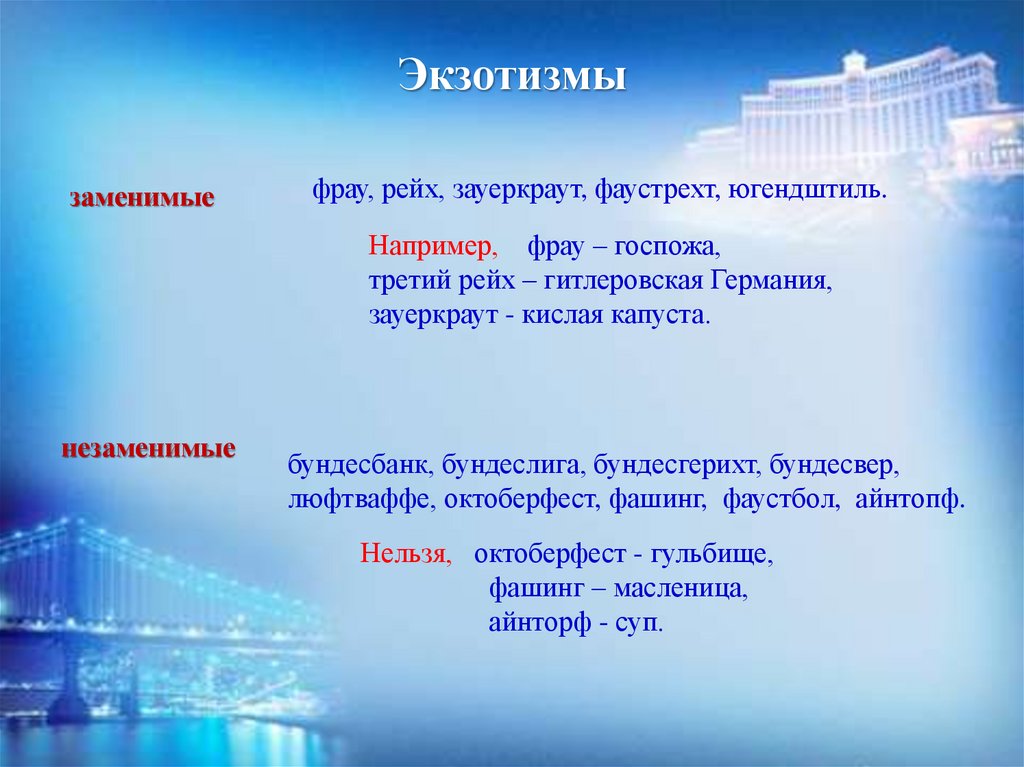 Экзотизмы

заменимые

фрау, рейх, зауеркраут, фаустрехт, югендштиль.

Например, фрау – госпожа,
третий рейх – гитлеровская Германия,
зауеркраут - кислая капуста.

незаменимые

бундесбанк, бундеслига, бундесгерихт, бундесвер, люфтваффе, октоберфест, фашинг, фаустбол, айнтопф.

Нельзя, октоберфест - гульбище,
фашинг – масленица,
айнторф - суп.